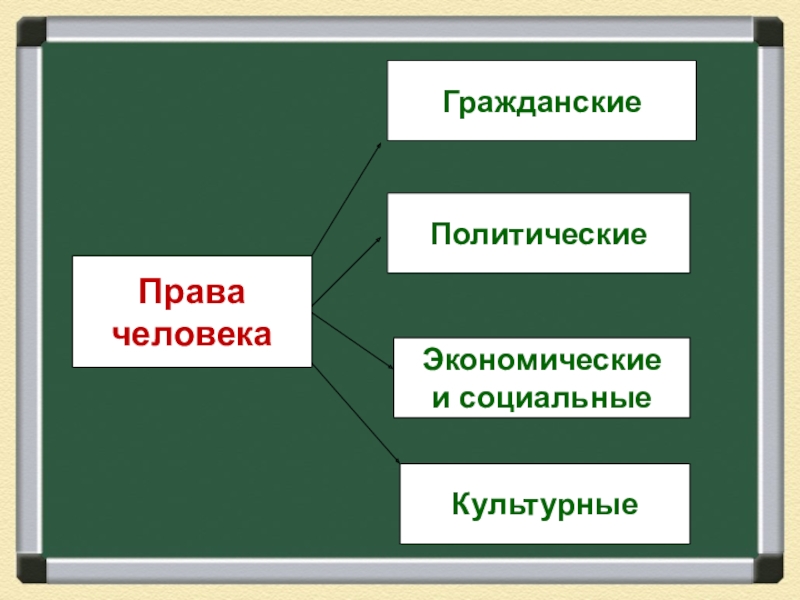 Права человека

Гражданские

Политические

Экономические и социальные

Культурные